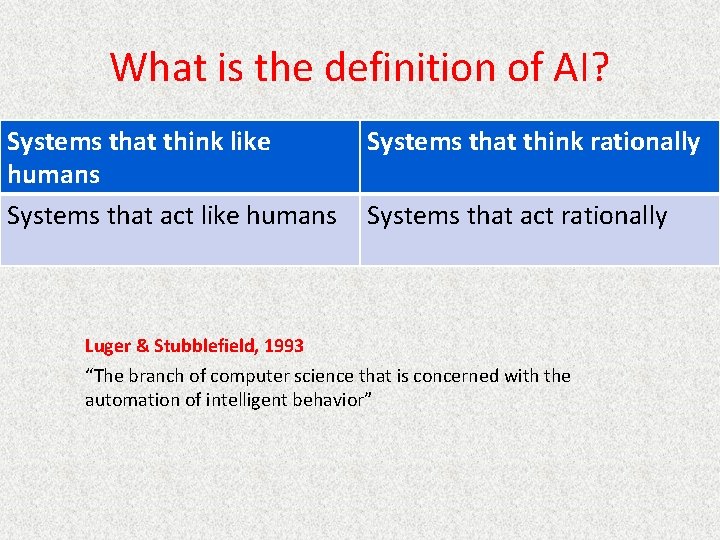 What is the definition of AI?

| Systems that think like humans | Systems that think rationally |
|---|---|
| Systems that act like humans | Systems that act rationally |

Luger & Stubblefield, 1993

“The branch of computer science that is concerned with the automation of intelligent behavior”